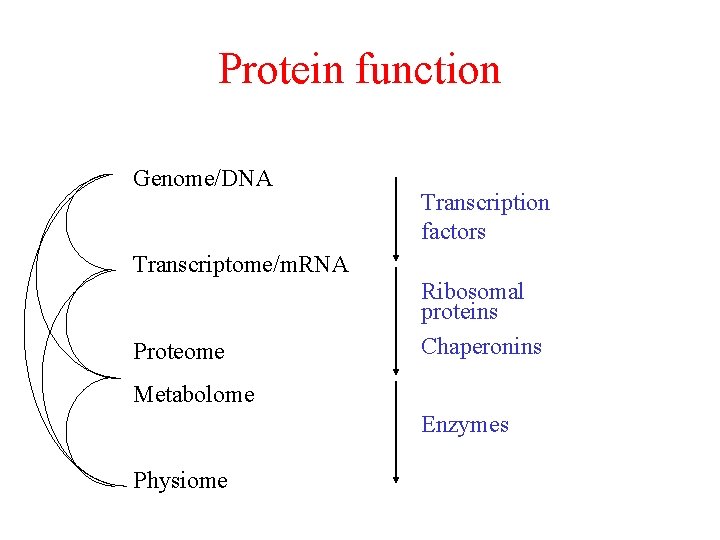 Protein function

Genome/DNA

Transcriptome/mRNA

Proteome

Metabolome

Physiome

Transcription factors

Ribosomal proteins

Chaperonins

Enzymes